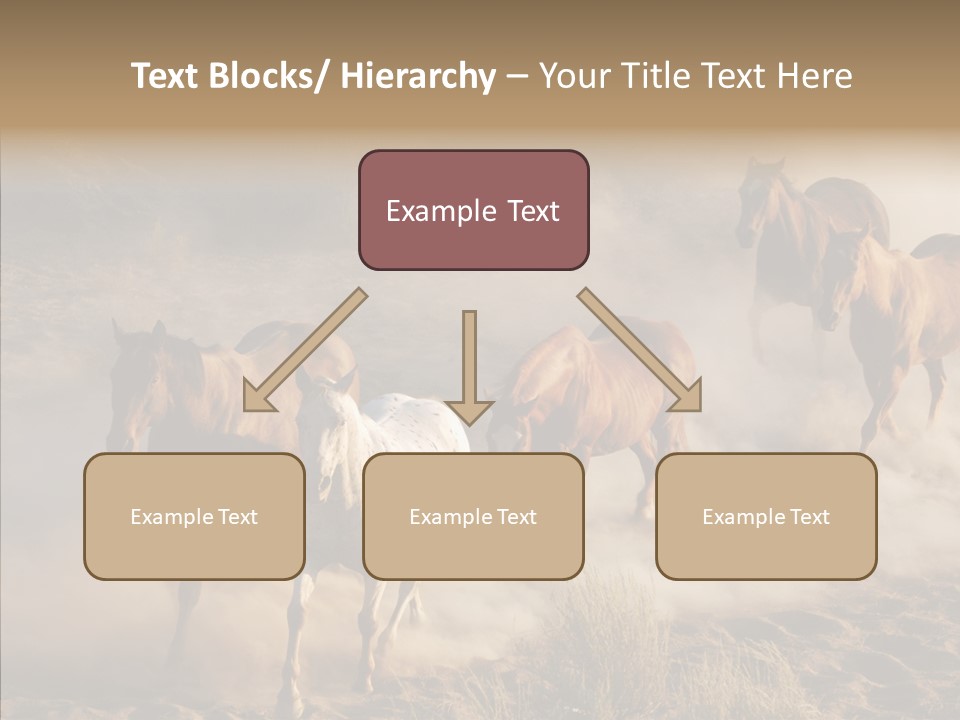 Text Blocks/ Hierarchy – Your Title Text Here

Example Text

Example Text

Example Text

Example Text